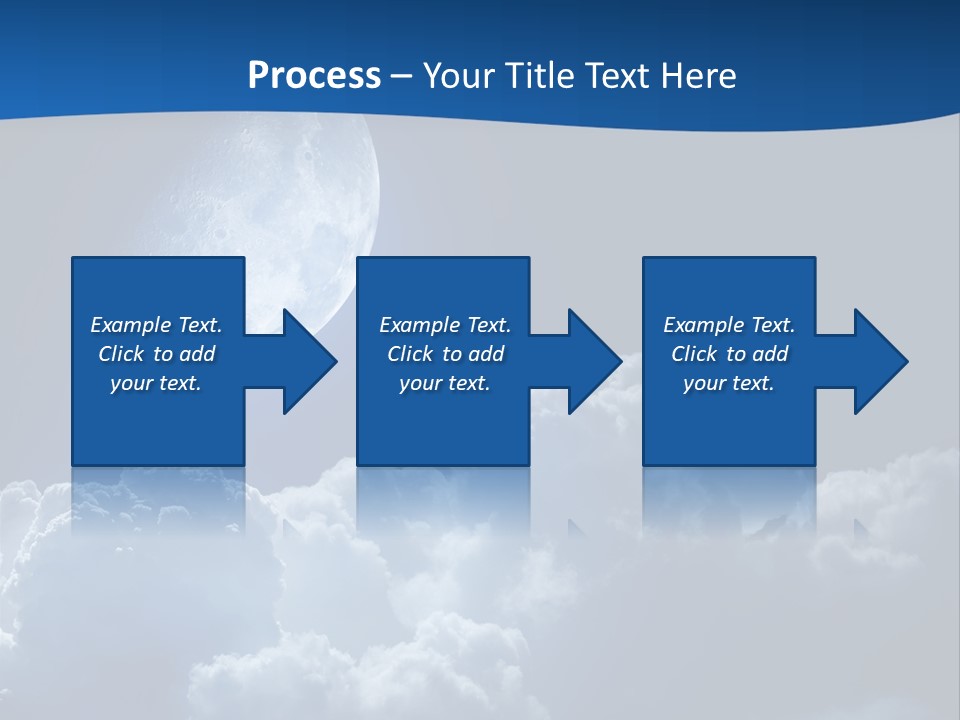 Process – Your Title Text Here

Example Text. Click to add your text.

Example Text. Click to add your text.

Example Text. Click to add your text.